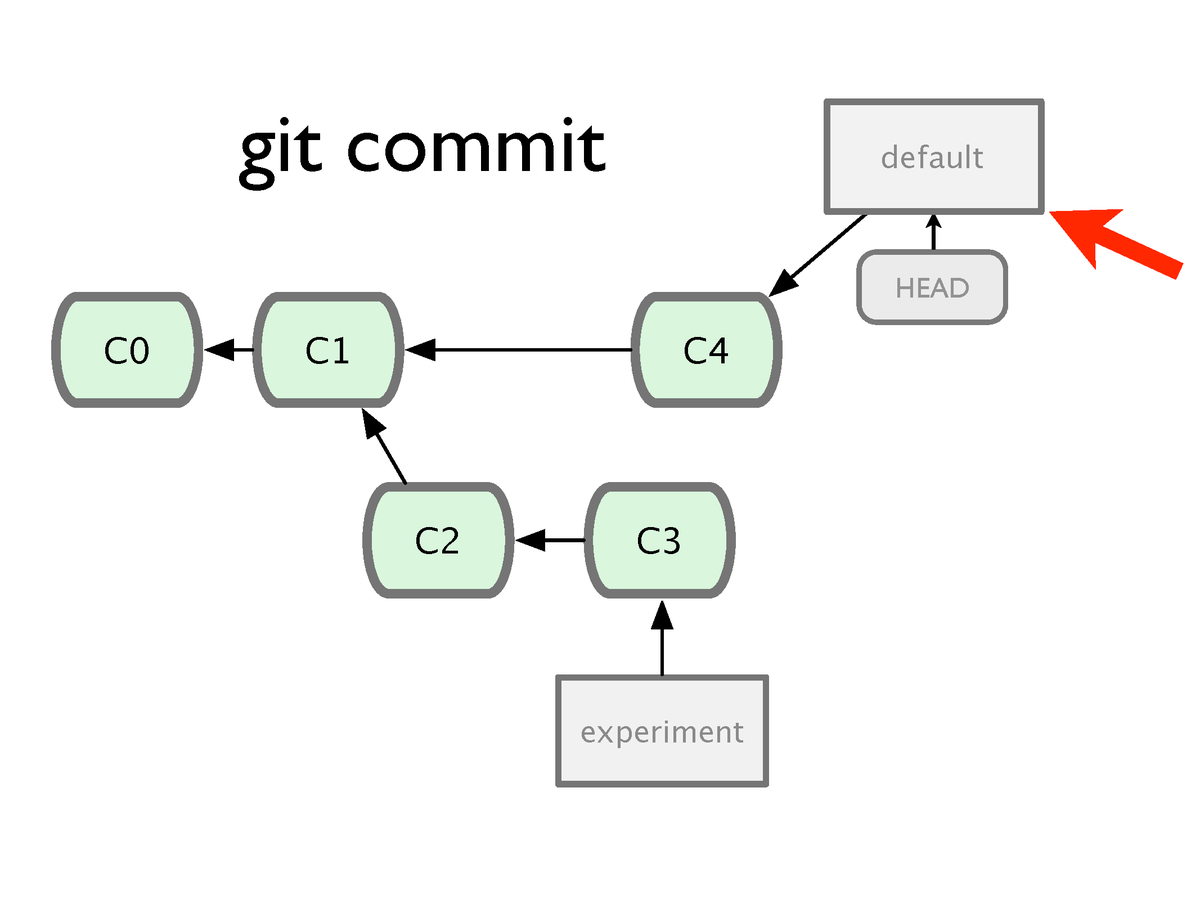 git commit

default

HEAD

C0

C1

C4

C2

C3

experiment